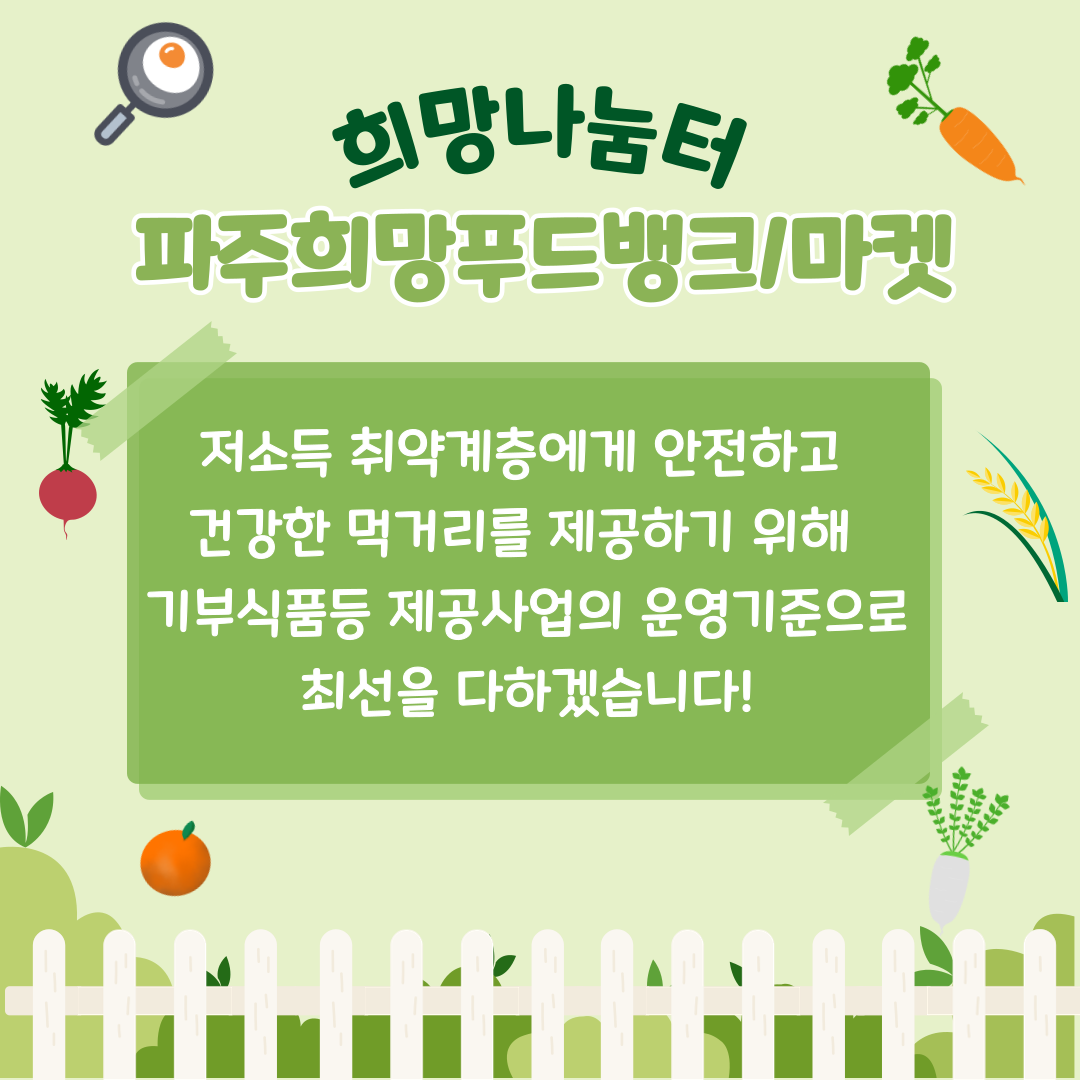 희망나눔터
파주희망푸드뱅크/마켓

저소득 취약계층에게 안전하고
건강한 먹거리를 제공하기 위해
기부식품등 제공사업의 운영기준으로
최선을 다하겠습니다!